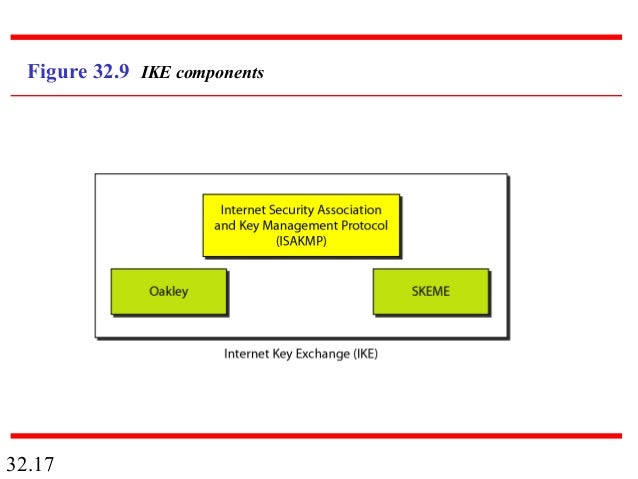 Figure 32.9 IKE components

Internet Security Association and Key Management Protocol (ISAKMP)

Oakley

SKEME

Internet Key Exchange (IKE)

32.17